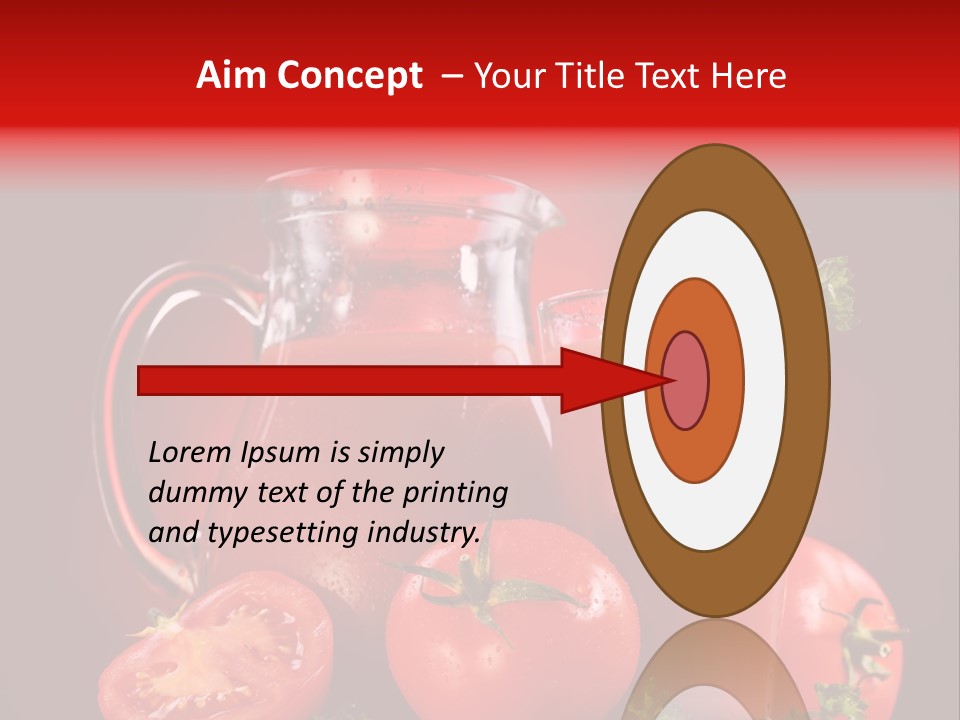 Aim Concept – Your Title Text Here

Lorem Ipsum is simply dummy text of the printing and typesetting industry.